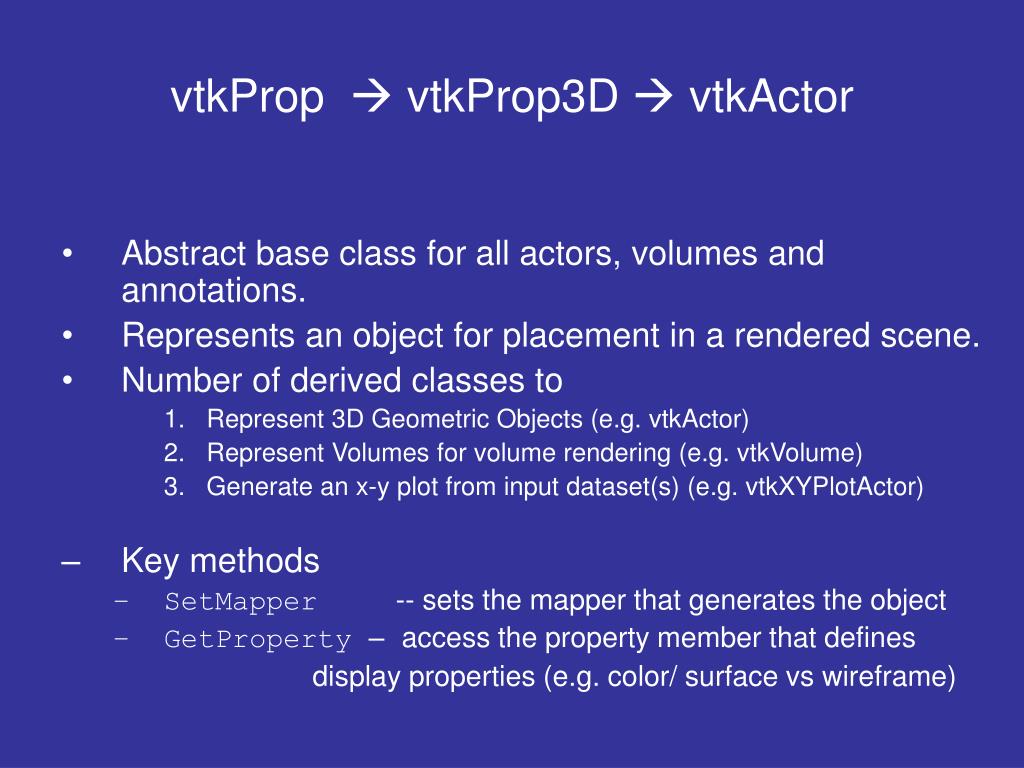 vtkProp → vtkProp3D → vtkActor

• Abstract base class for all actors, volumes and annotations.
• Represents an object for placement in a rendered scene.
• Number of derived classes to
1. Represent 3D Geometric Objects (e.g. vtkActor)
2. Represent Volumes for volume rendering (e.g. vtkVolume)
3. Generate an x-y plot from input dataset(s) (e.g. vtkXYPlotActor)

– Key methods
– SetMapper -- sets the mapper that generates the object
– GetProperty – access the property member that defines display properties (e.g. color/ surface vs wireframe)